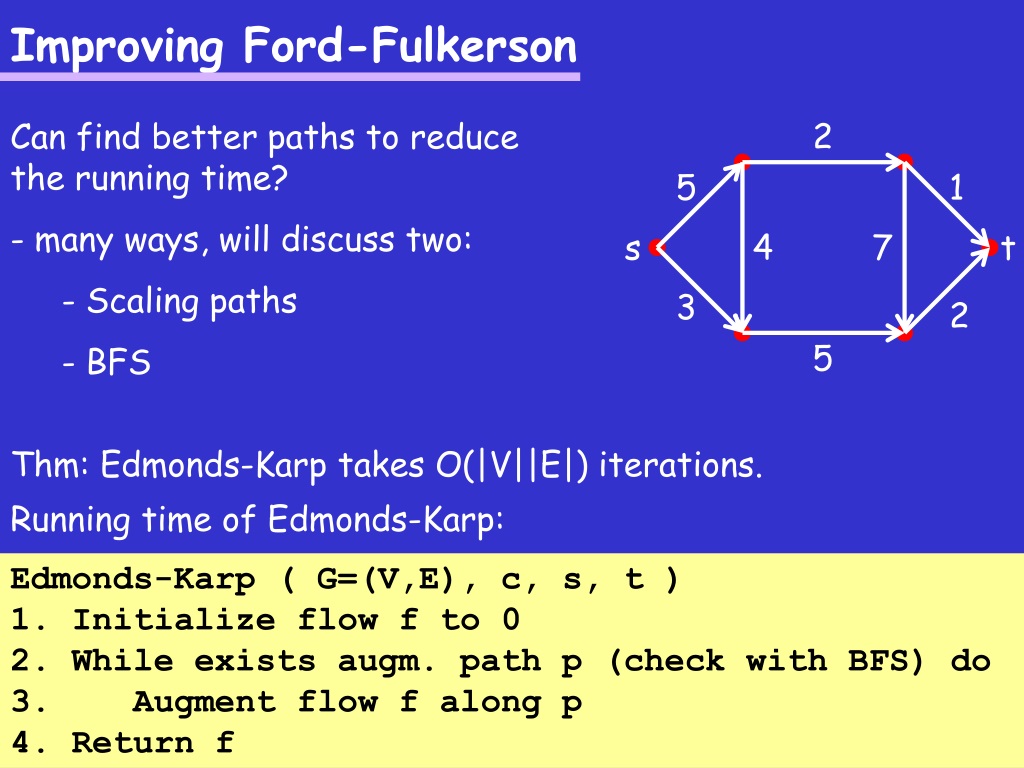 Improving Ford-Fulkerson

Can find better paths to reduce the running time?

- many ways, will discuss two:

- Scaling paths

- BFS

2
5
1
s
4
7
t
3
2
5

Thm: Edmonds-Karp takes O(|V||E|) iterations.

Running time of Edmonds-Karp:

Edmonds-Karp ( G=(V,E), c, s, t )
1. Initialize flow f to 0
2. While exists augm. path p (check with BFS) do
3. Augment flow f along p
4. Return f